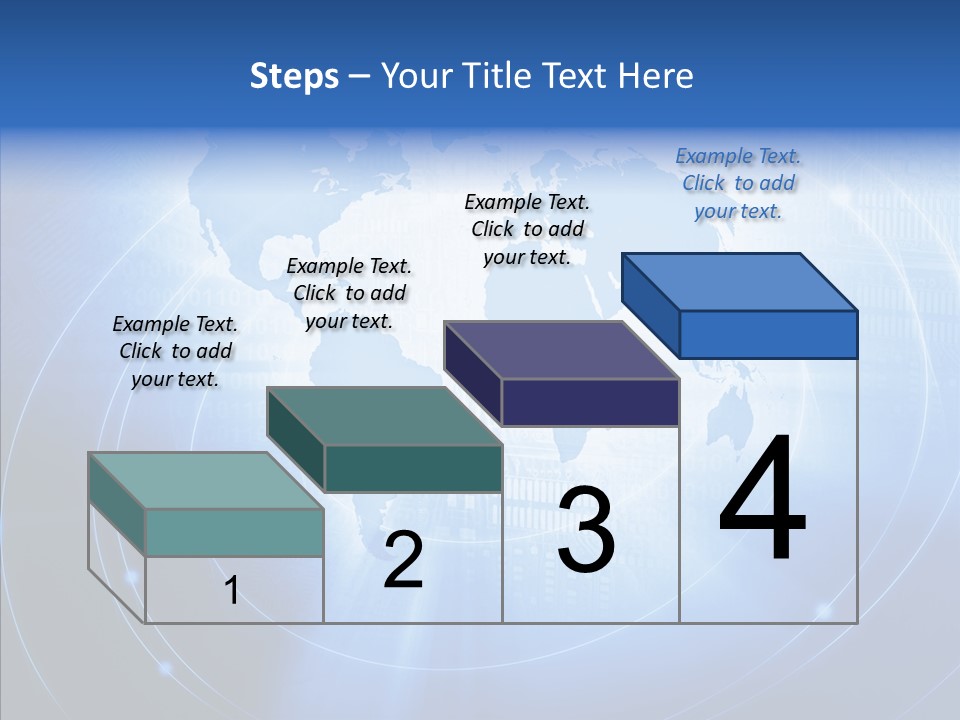 Steps – Your Title Text Here

Example Text. Click to add your text.

Example Text. Click to add your text.

Example Text. Click to add your text.

Example Text. Click to add your text.

1

2

3

4